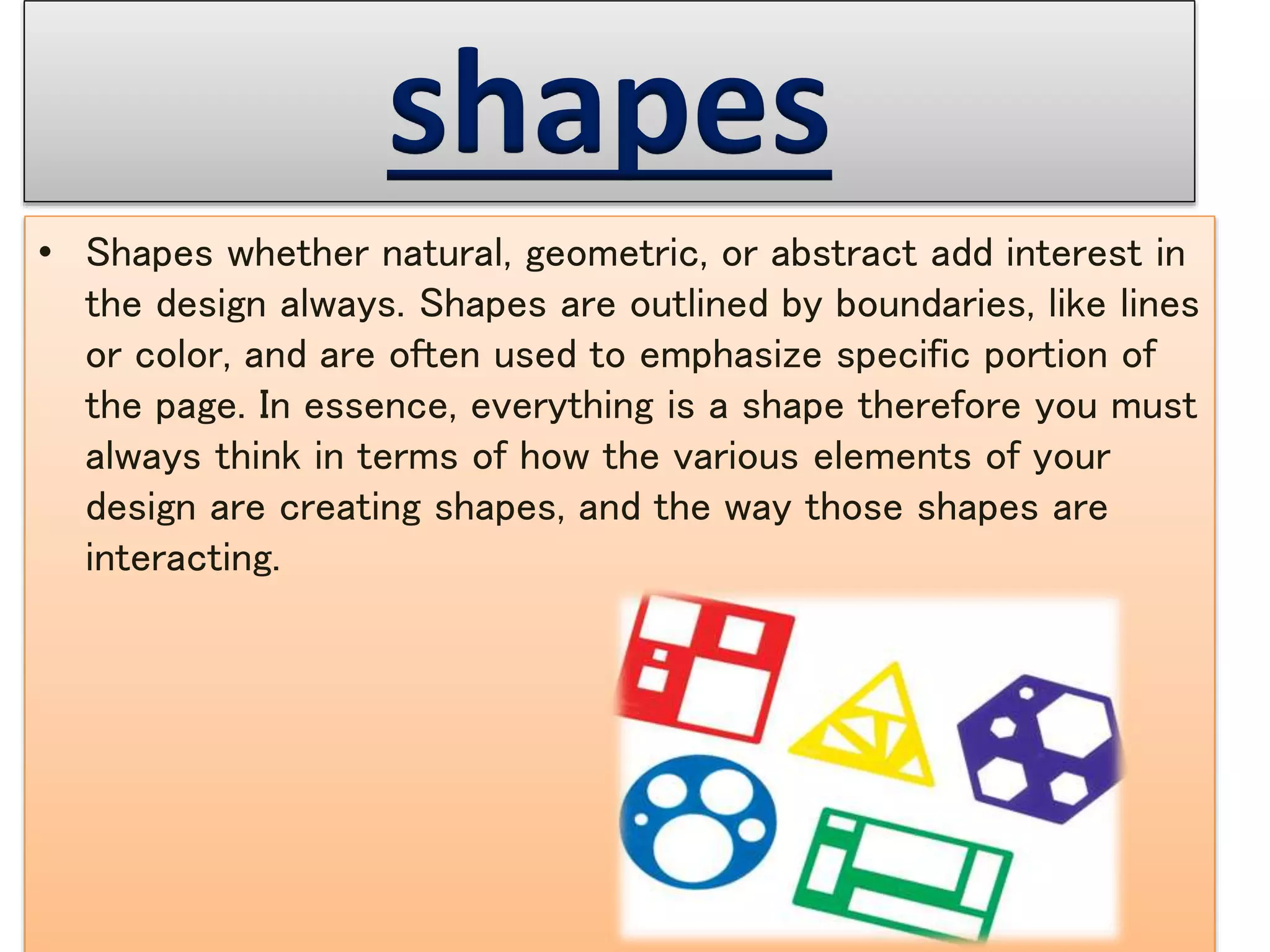 shapes

• Shapes whether natural, geometric, or abstract add interest in the design always. Shapes are outlined by boundaries, like lines or color, and are often used to emphasize specific portion of the page. In essence, everything is a shape therefore you must always think in terms of how the various elements of your design are creating shapes, and the way those shapes are interacting.